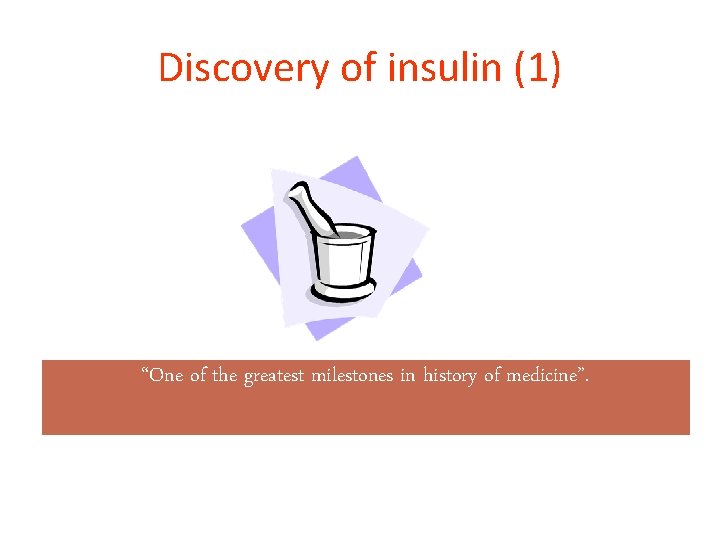 Discovery of insulin (1)

"One of the greatest milestones in history of medicine".